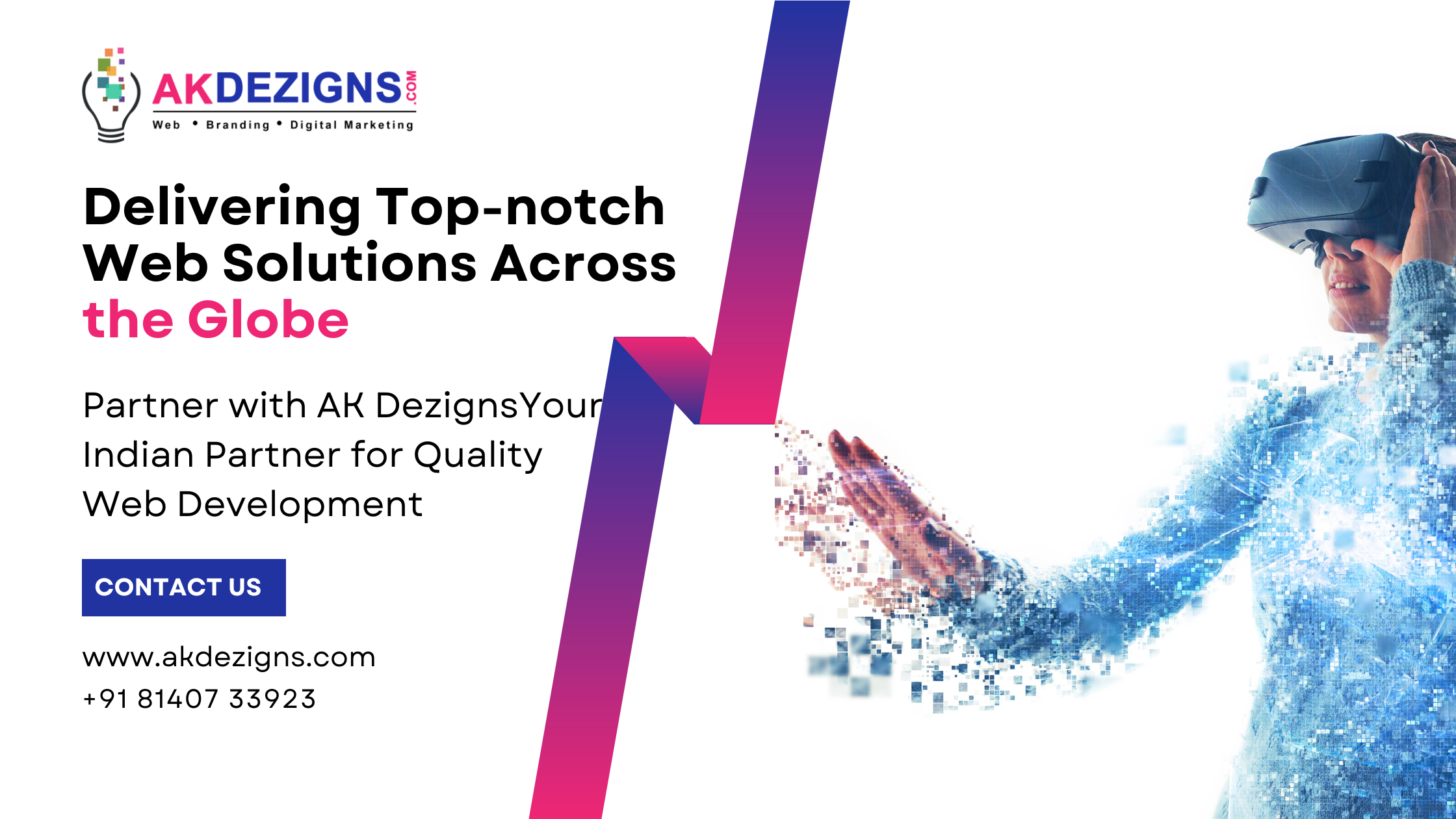 AKDEZIGNS.COM
Web • Branding • Digital Marketing

Delivering Top-notch Web Solutions Across the Globe

Partner with AK DezignsYour Indian Partner for Quality Web Development

CONTACT US

www.akdezigns.com
+91 81407 33923